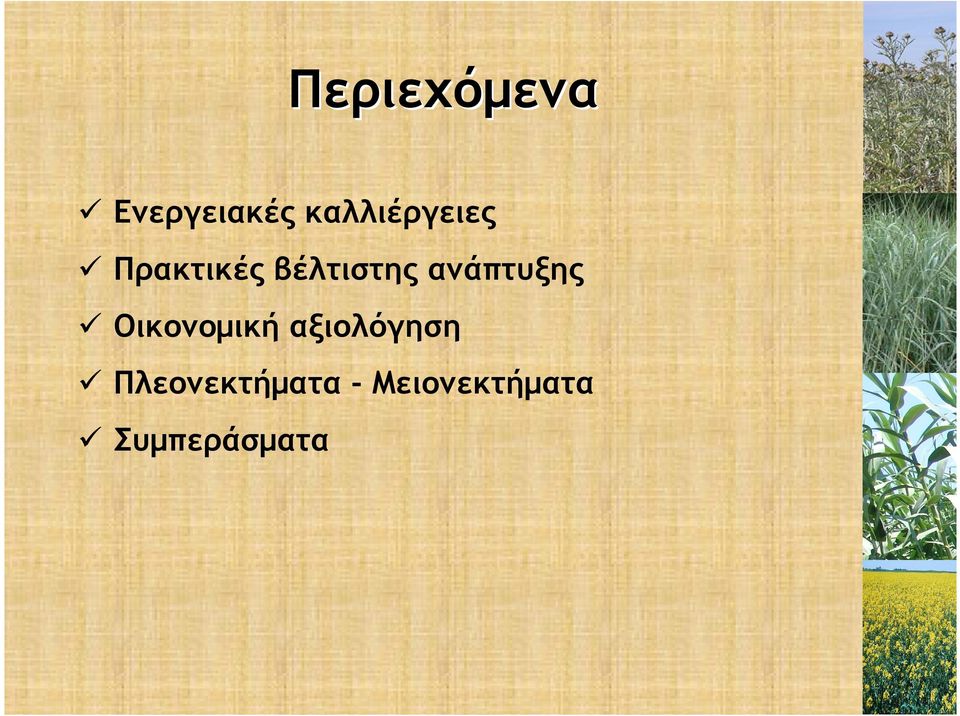 Περιεχόμενα

✓ Ενεργειακές καλλιέργειες
✓ Πρακτικές βέλτιστης ανάπτυξης
✓ Οικονομική αξιολόγηση
✓ Πλεονεκτήματα - Μειονεκτήματα
✓ Συμπεράσματα